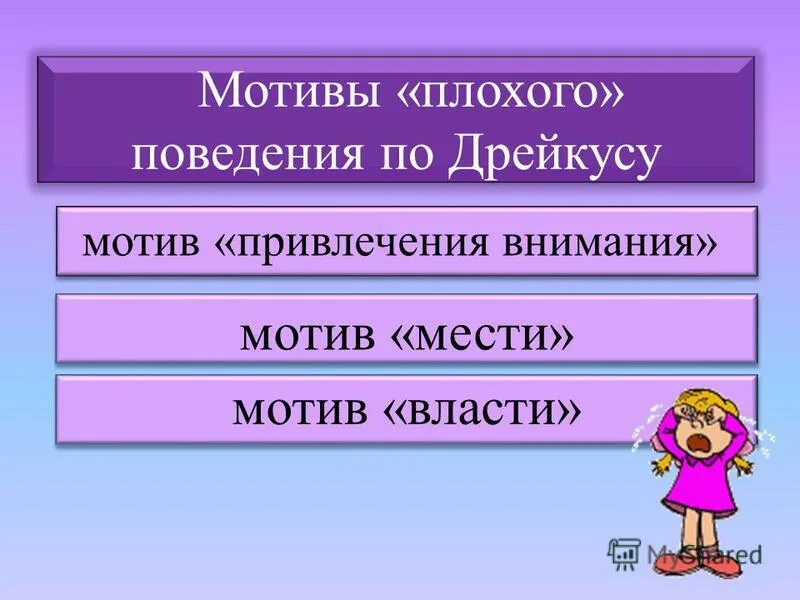 Мотивы «плохого» поведения по Дрейкусу

мотив «привлечения внимания»

мотив «мести»

мотив «власти»

MyShared